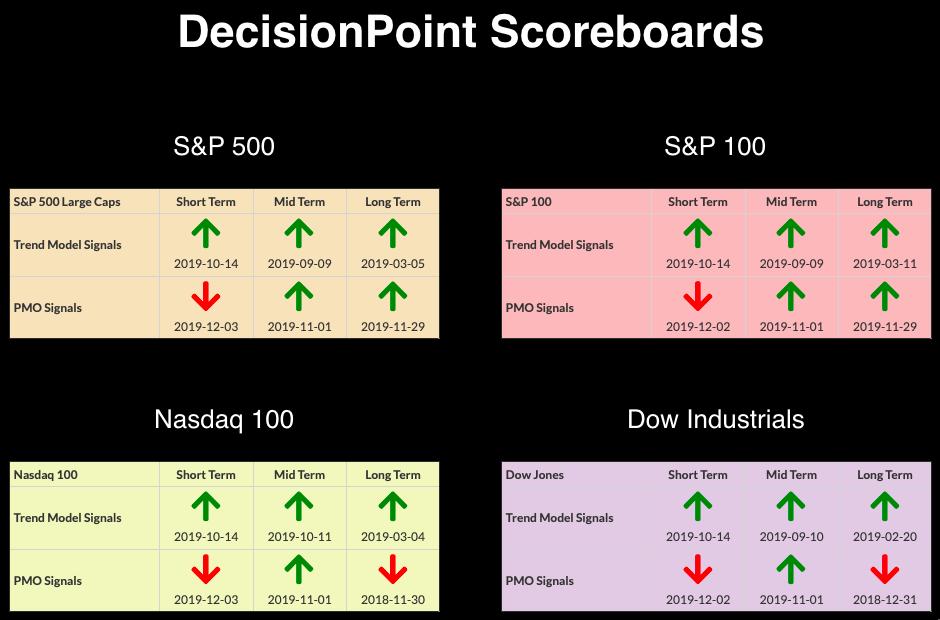 DecisionPoint Scoreboards

S&P 500

| S&P 500 Large Caps | Short Term | Mid Term | Long Term |
|---|---|---|---|
| Trend Model Signals | 2019-10-14 | 2019-09-09 | 2019-03-05 |
| PMO Signals | 2019-12-03 | 2019-11-01 | 2019-11-29 |

S&P 100

| S&P 100 | Short Term | Mid Term | Long Term |
|---|---|---|---|
| Trend Model Signals | 2019-10-14 | 2019-09-09 | 2019-03-11 |
| PMO Signals | 2019-12-02 | 2019-11-01 | 2019-11-29 |

Nasdaq 100

| Nasdaq 100 | Short Term | Mid Term | Long Term |
|---|---|---|---|
| Trend Model Signals | 2019-10-14 | 2019-10-11 | 2019-03-04 |
| PMO Signals | 2019-12-03 | 2019-11-01 | 2018-11-30 |

Dow Industrials

| Dow Jones | Short Term | Mid Term | Long Term |
|---|---|---|---|
| Trend Model Signals | 2019-10-14 | 2019-09-10 | 2019-02-20 |
| PMO Signals | 2019-12-02 | 2019-11-01 | 2018-12-31 |